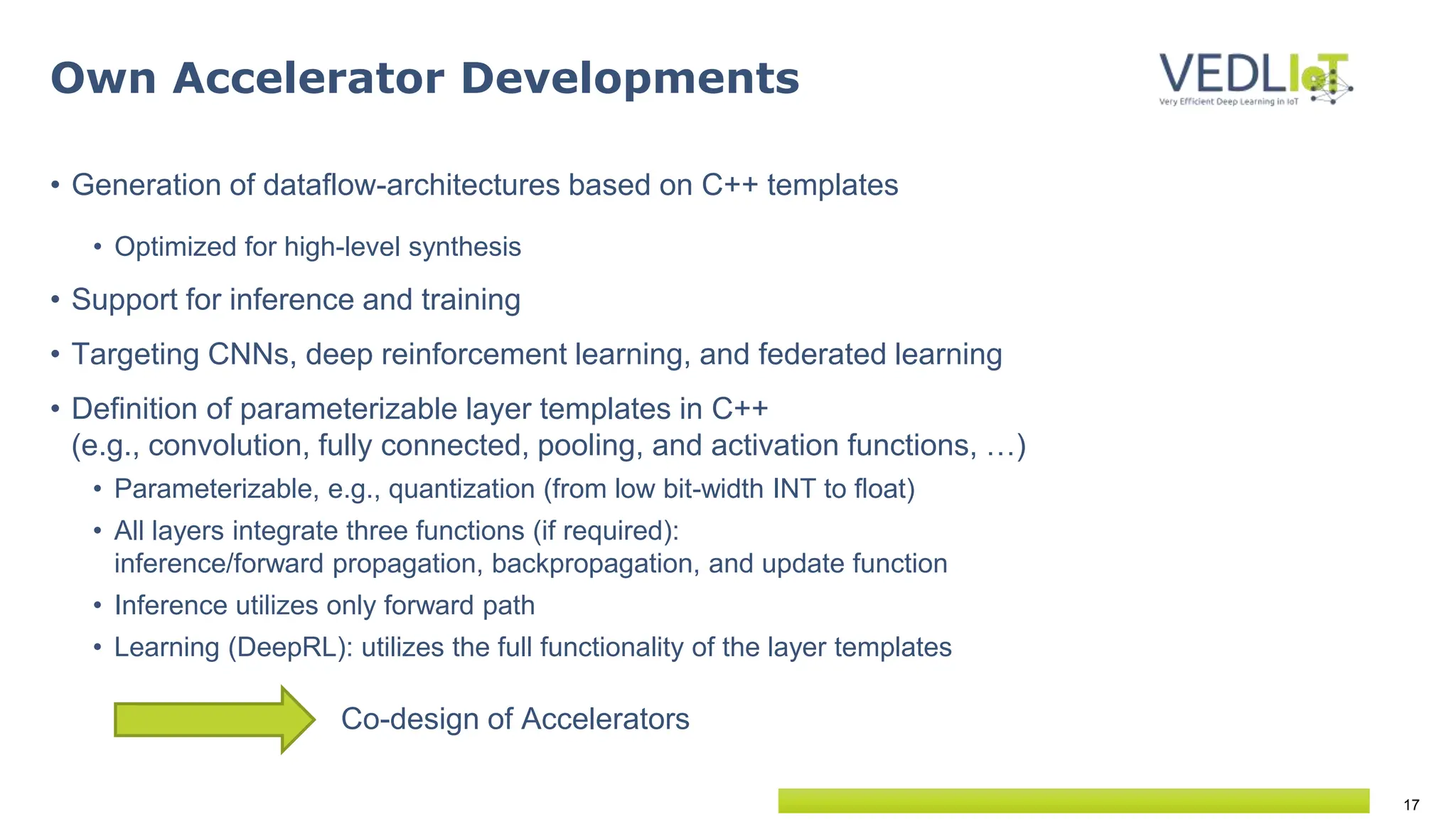 Own Accelerator Developments

VEDLIoT
Very Efficient Deep Learning in IoT

• Generation of dataflow-architectures based on C++ templates
  • Optimized for high-level synthesis
• Support for inference and training
• Targeting CNNs, deep reinforcement learning, and federated learning
• Definition of parameterizable layer templates in C++ (e.g., convolution, fully connected, pooling, and activation functions, …)
  • Parameterizable, e.g., quantization (from low bit-width INT to float)
  • All layers integrate three functions (if required): inference/forward propagation, backpropagation, and update function
  • Inference utilizes only forward path
  • Learning (DeepRL): utilizes the full functionality of the layer templates

Co-design of Accelerators

17